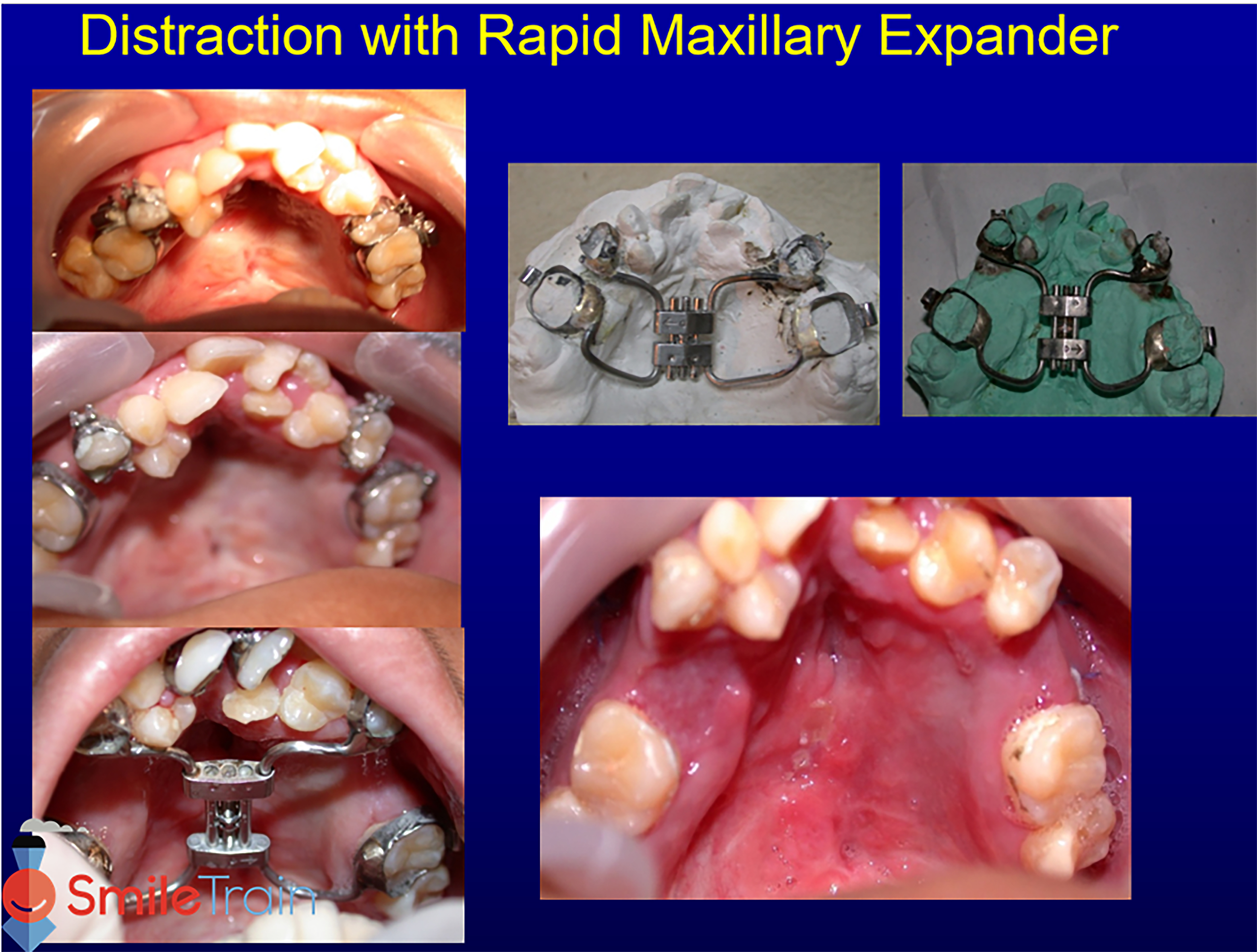 Distraction with Rapid Maxillary Expander

SmileTrain